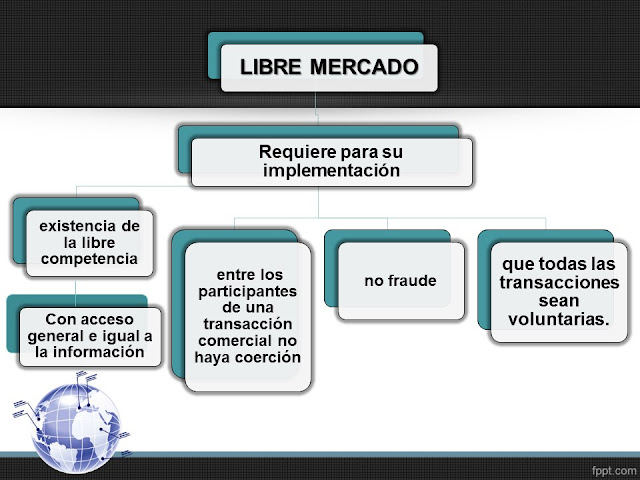 LIBRE MERCADO

Requiere para su implementación

existencia de la libre competencia

Con acceso general e igual a la información

entre los participantes de una transacción comercial no haya coerción

no fraude

que todas las transacciones sean voluntarias.

fppt.com